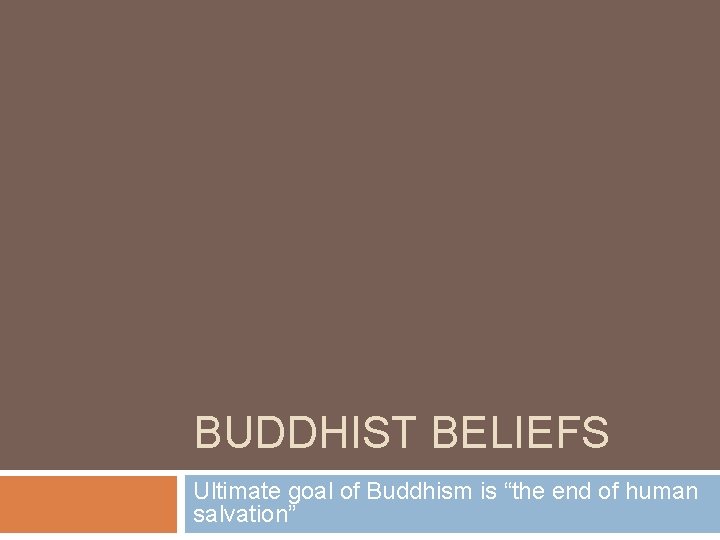 BUDDHIST BELIEFS

Ultimate goal of Buddhism is “the end of human salvation”